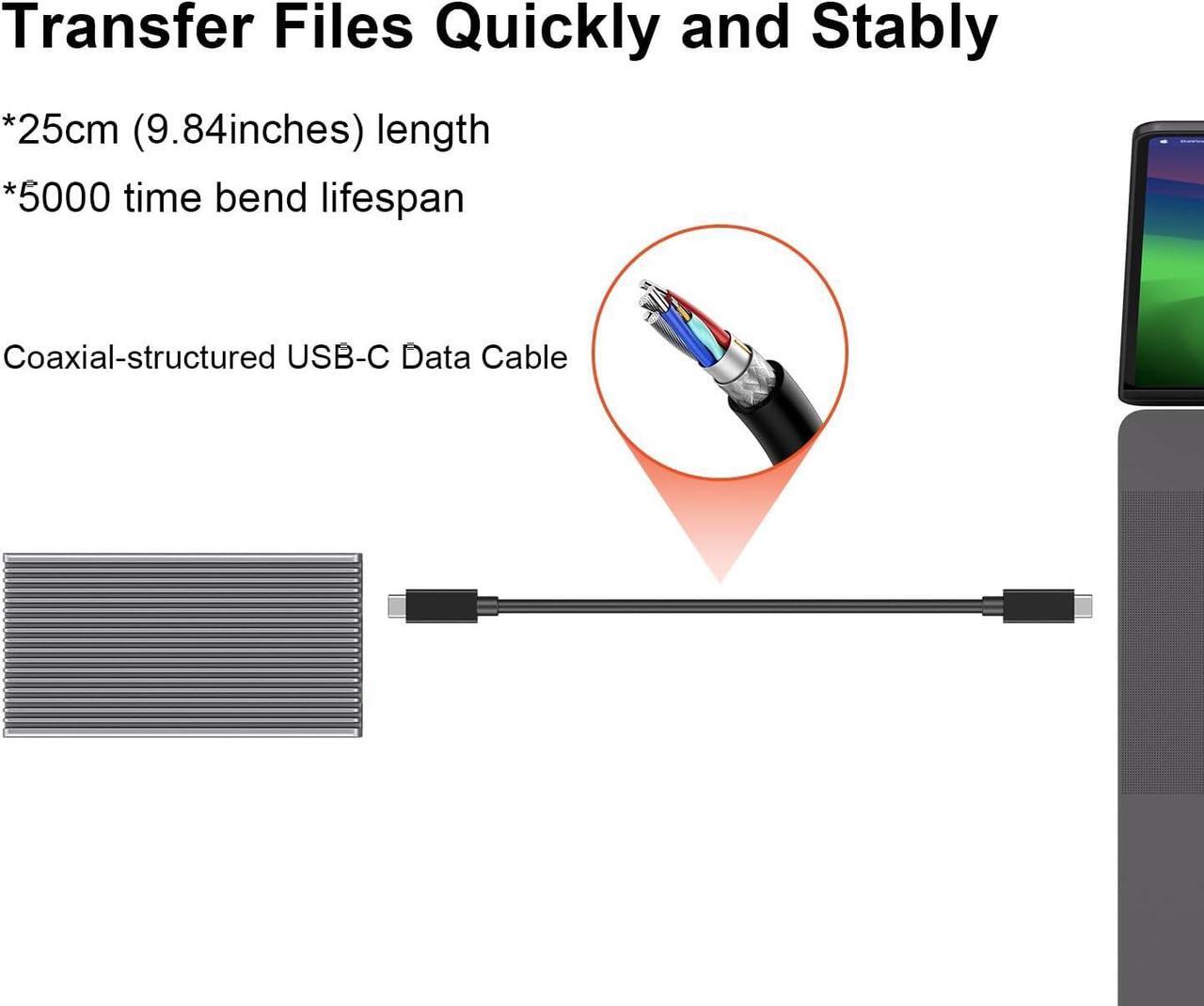 Transfer Files Quickly and Stably

*25cm (9.84inches) length

*5000 time bend lifespan

Coaxial-structured USB-C Data Cable